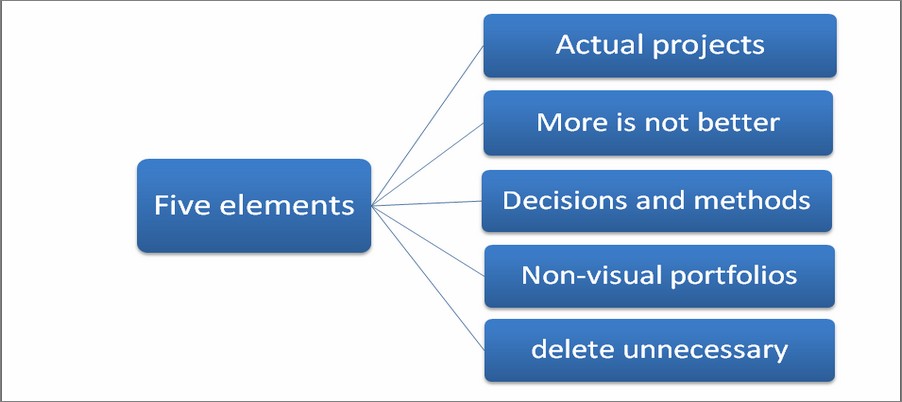 Five elements

Actual projects

More is not better

Decisions and methods

Non-visual portfolios

delete unnecessary